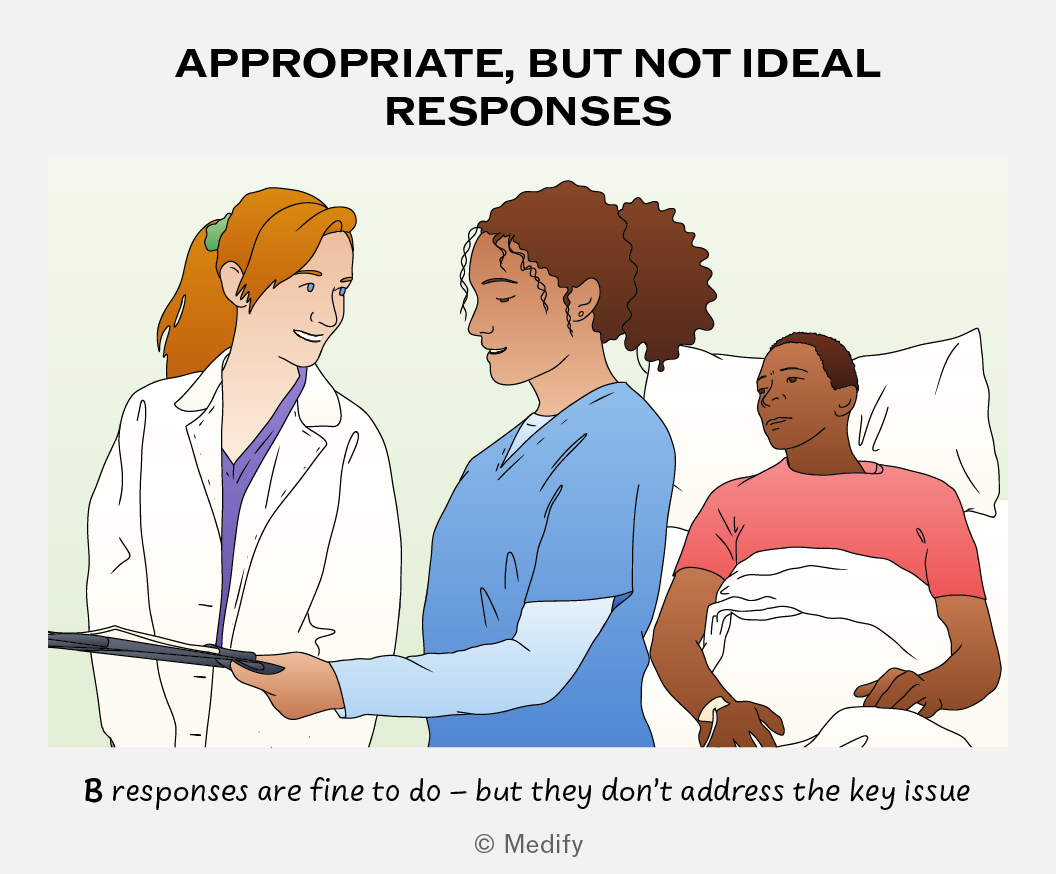 APPROPRIATE, BUT NOT IDEAL RESPONSES

B responses are fine to do – but they don't address the key issue

© Medify